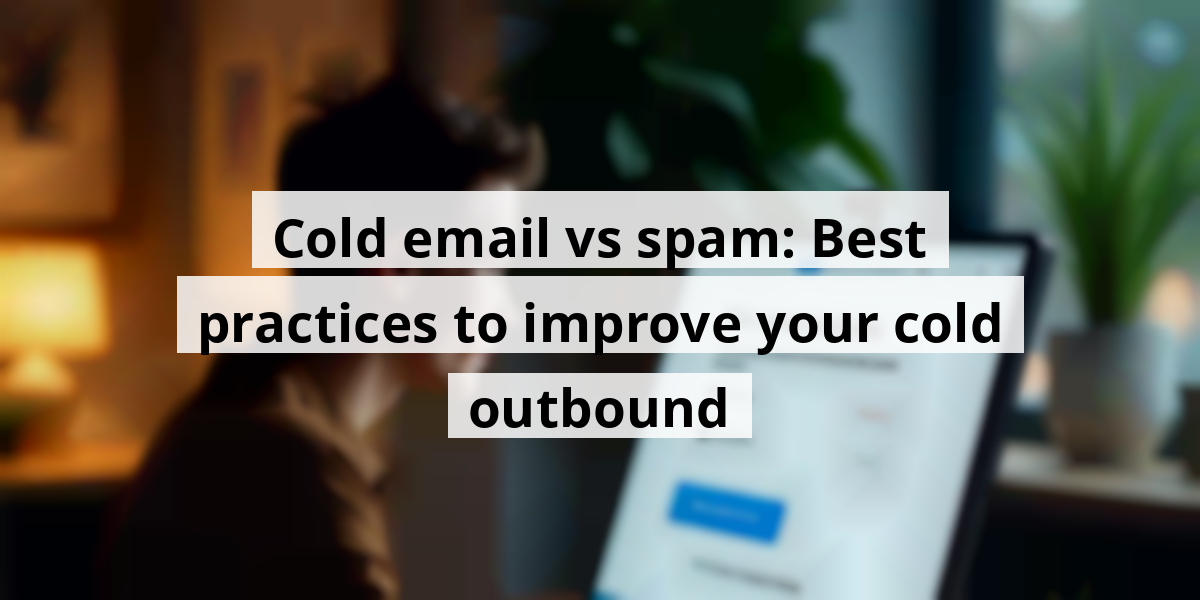 Cold email vs spam: Best practices to improve your cold outbound